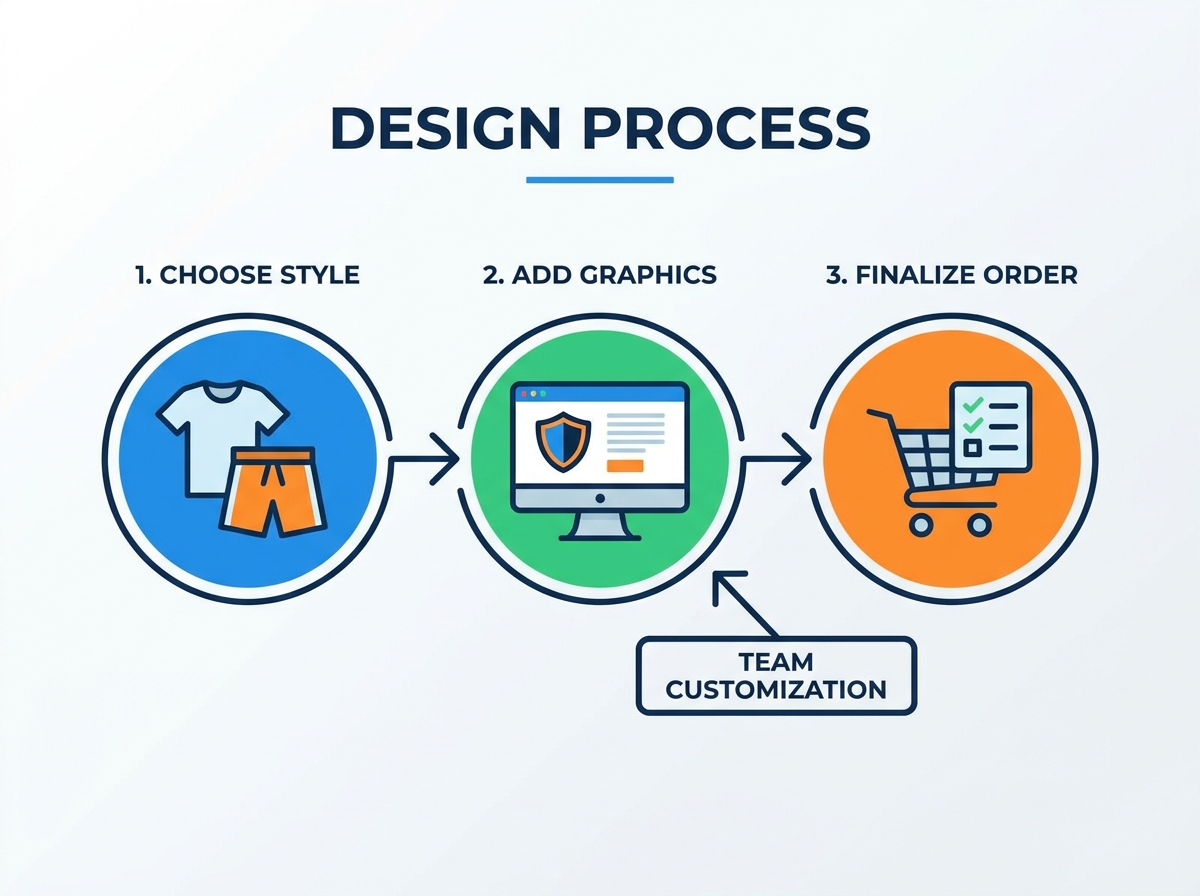 DESIGN PROCESS

1. CHOOSE STYLE

2. ADD GRAPHICS

3. FINALIZE ORDER

TEAM CUSTOMIZATION